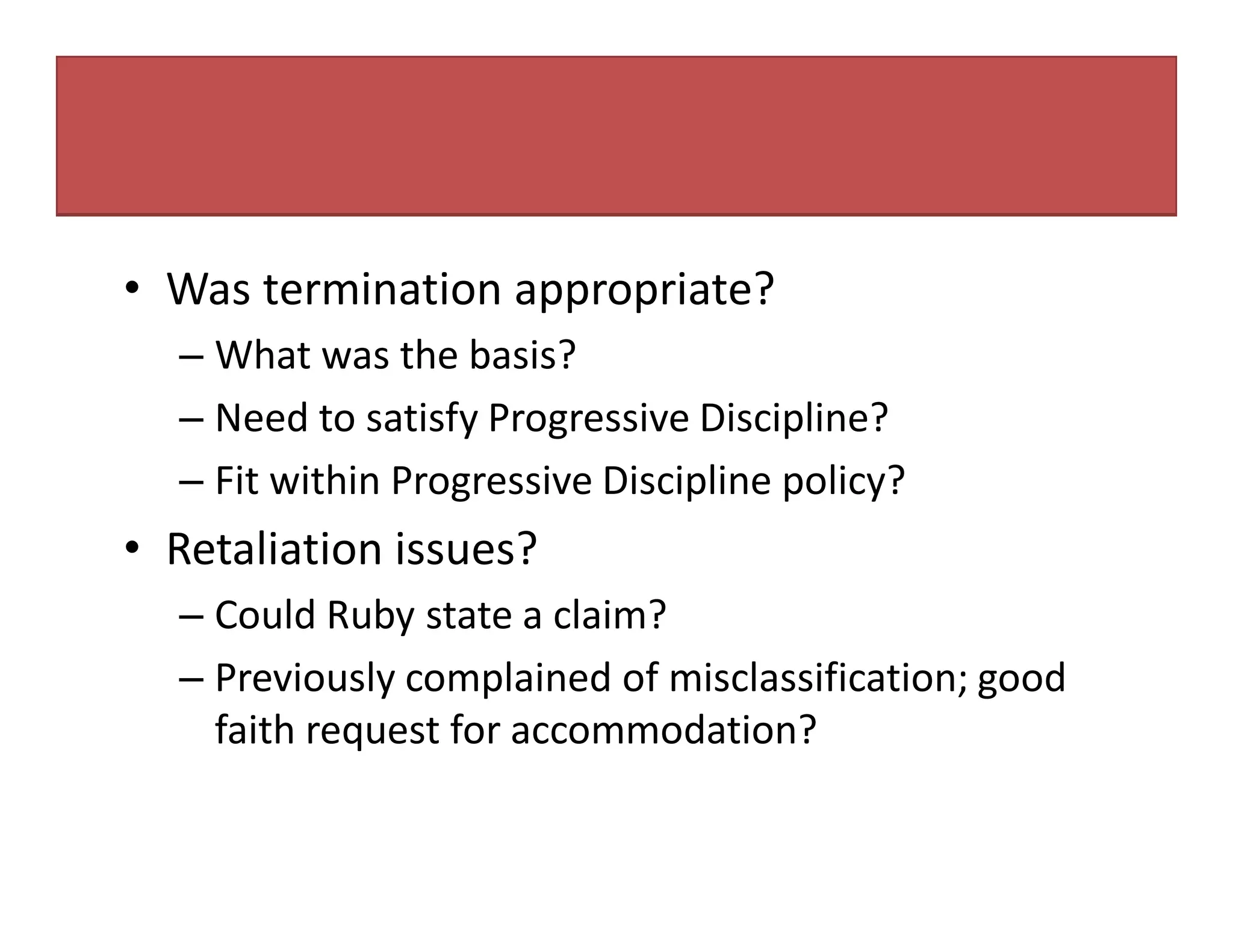 • Was termination appropriate?
– What was the basis?
– Need to satisfy Progressive Discipline?
– Fit within Progressive Discipline policy?
• Retaliation issues?
– Could Ruby state a claim?
– Previously complained of misclassification; good faith request for accommodation?